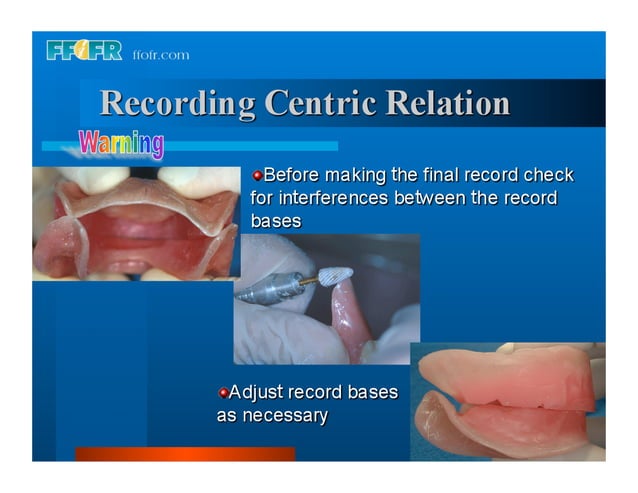 FFOFR ffofr.com

Recording Centric Relation

Warning

Before making the final record check for interferences between the record bases

Adjust record bases as necessary